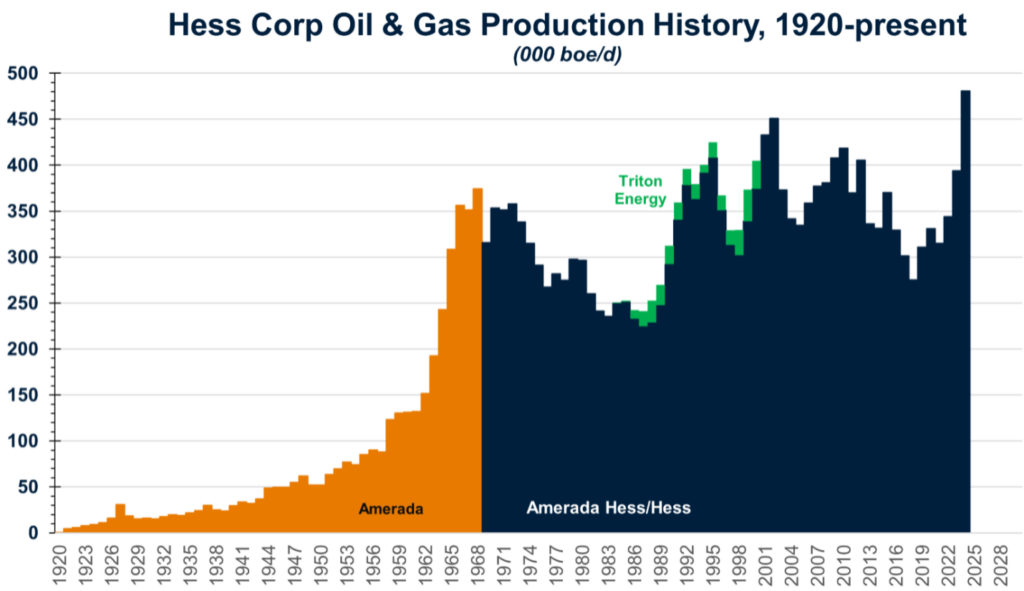 Hess Corp Oil & Gas Production History, 1920-present
(000 boe/d)

500
450
400
350
300
250
200
150
100
50
0

Triton Energy

Amerada

Amerada Hess/Hess

1920
1923
1926
1929
1932
1935
1938
1941
1944
1947
1950
1953
1956
1959
1962
1965
1968
1971
1974
1977
1980
1983
1986
1989
1992
1995
1998
2001
2004
2007
2010
2013
2016
2019
2022
2025
2028